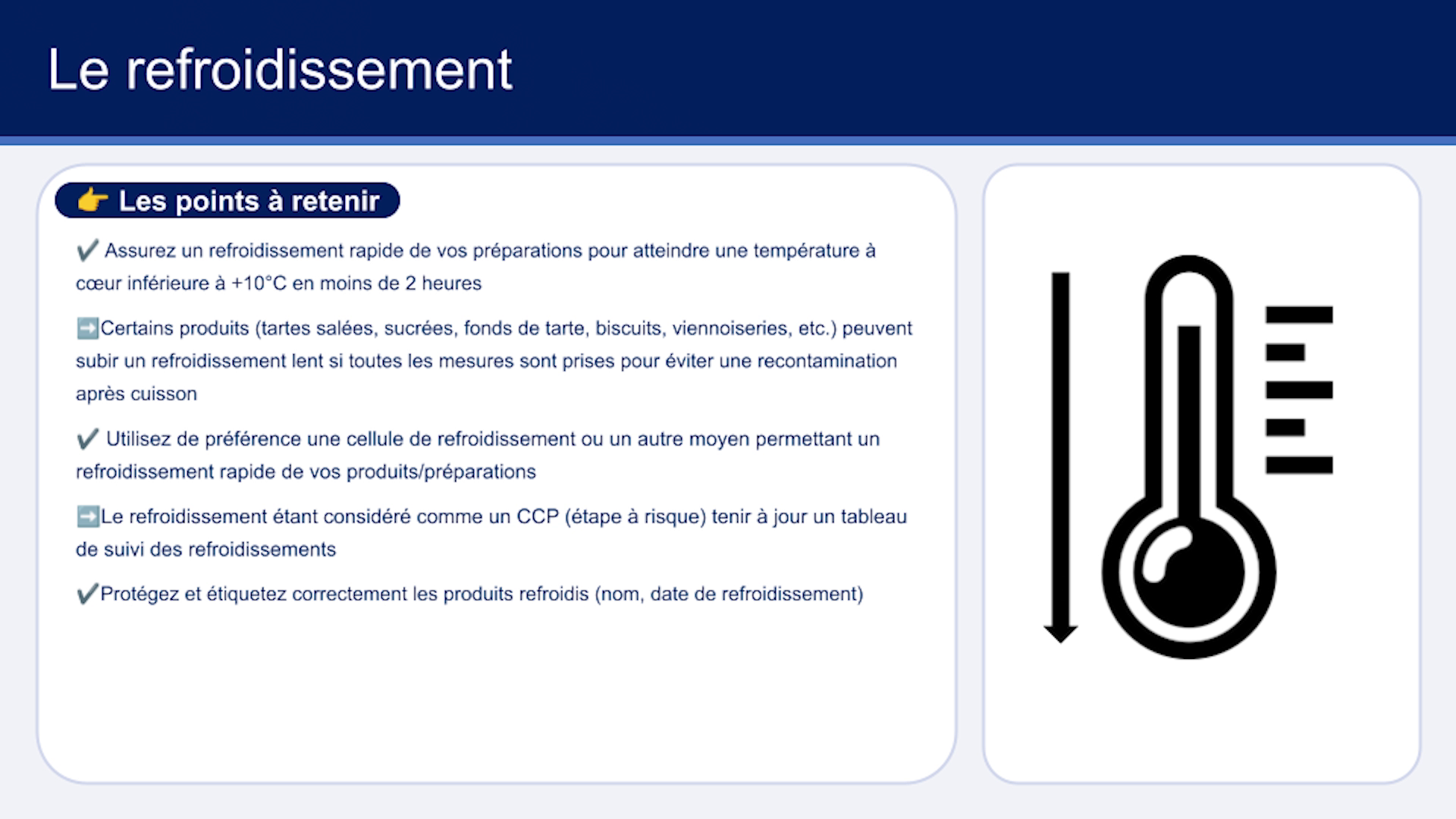 Le refroidissement

👉 Les points à retenir

✔️ Assurez un refroidissement rapide de vos préparations pour atteindre une température à cœur inférieure à +10°C en moins de 2 heures

➡️Certains produits (tartes salées, sucrées, fonds de tarte, biscuits, viennoiseries, etc.) peuvent subir un refroidissement lent si toutes les mesures sont prises pour éviter une recontamination après cuisson

✔️ Utilisez de préférence une cellule de refroidissement ou un autre moyen permettant un refroidissement rapide de vos produits/préparations

➡️Le refroidissement étant considéré comme un CCP (étape à risque) tenir à jour un tableau de suivi des refroidissements

✔️Protégez et étiquetez correctement les produits refroidis (nom, date de refroidissement)